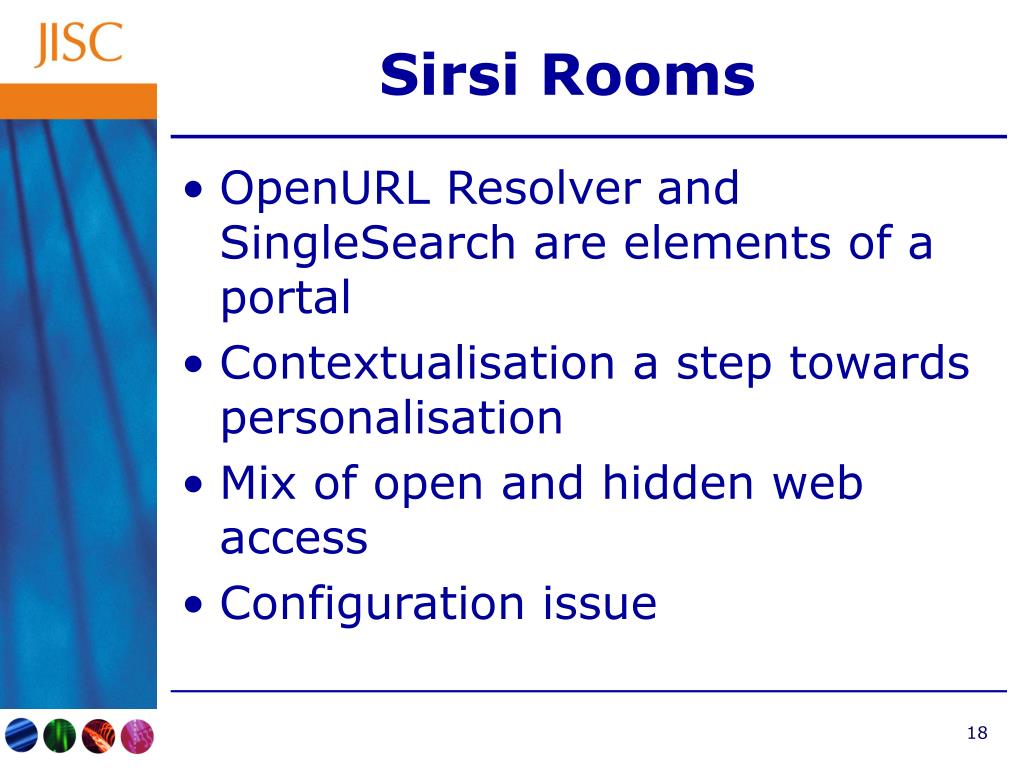 JISC

Sirsi Rooms

• OpenURL Resolver and SingleSearch are elements of a portal
• Contextualisation a step towards personalisation
• Mix of open and hidden web access
• Configuration issue

18